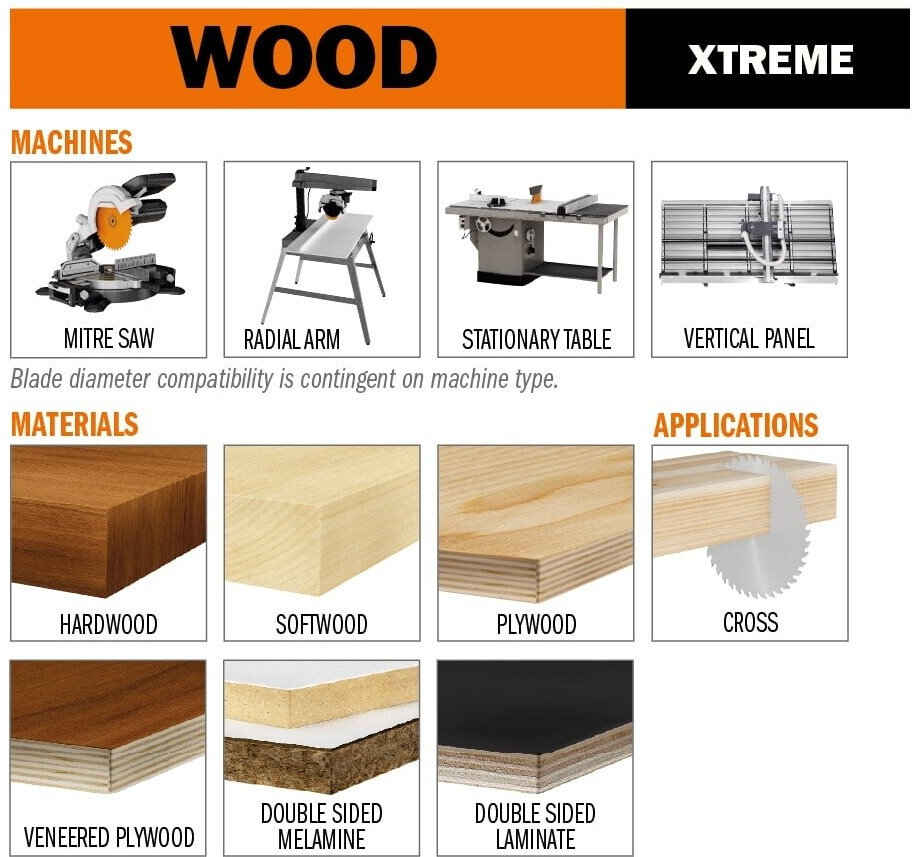 WOOD
XTREME

MACHINES

MITRE SAW
RADIAL ARM
STATIONARY TABLE
VERTICAL PANEL

Blade diameter compatibility is contingent on machine type.

MATERIALS

HARDWOOD
SOFTWOOD
PLYWOOD
VENEERED PLYWOOD
DOUBLE SIDED MELAMINE
DOUBLE SIDED LAMINATE

APPLICATIONS

CROSS